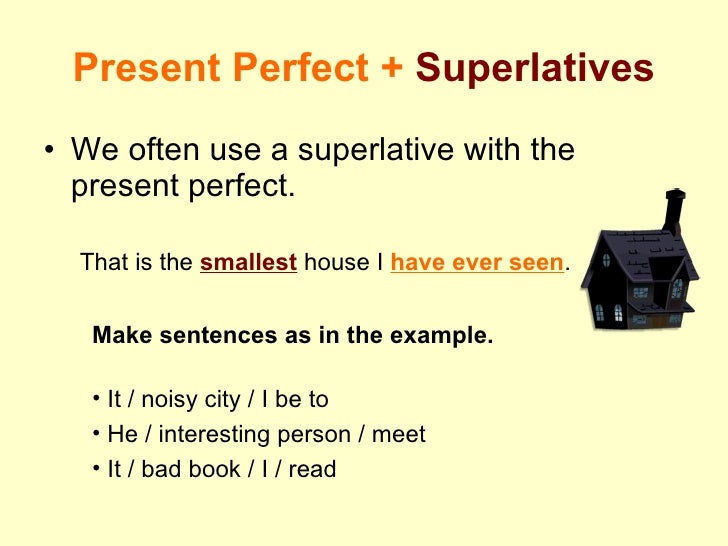 Present Perfect + Superlatives

• We often use a superlative with the present perfect.

That is the smallest house I have ever seen.

Make sentences as in the example.

• It / noisy city / I be to
• He / interesting person / meet
• It / bad book / I / read